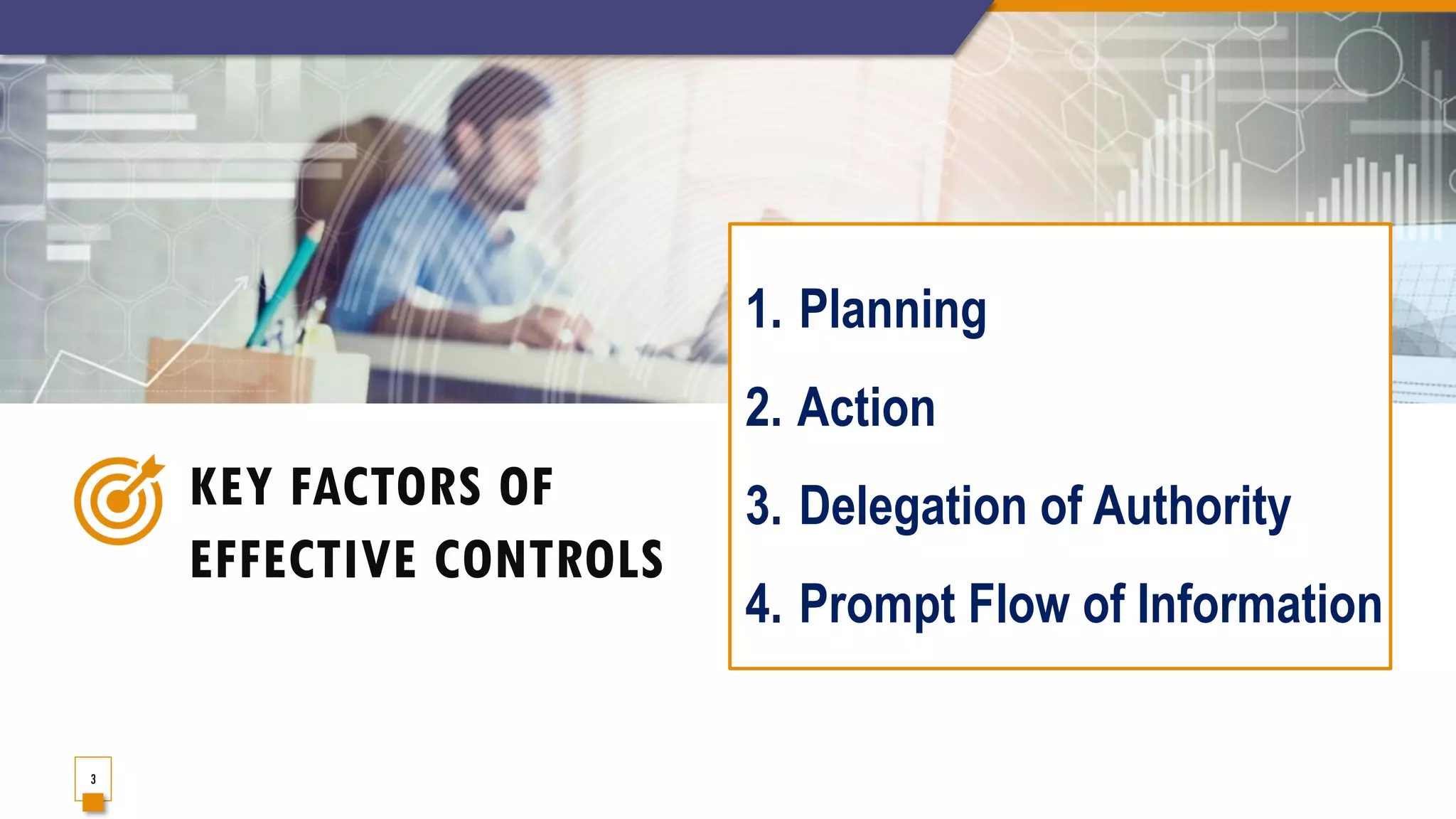 KEY FACTORS OF EFFECTIVE CONTROLS

1. Planning
2. Action
3. Delegation of Authority
4. Prompt Flow of Information

3